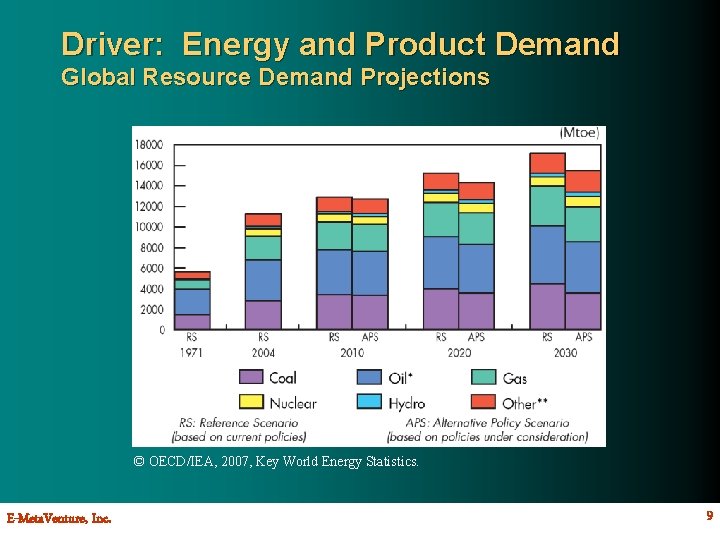 Driver: Energy and Product Demand
Global Resource Demand Projections

(Mtoe)

18000
16000
14000
12000
10000
8000
6000
4000
2000
0

RS
1971
RS
2004
RS APS
2010
RS APS
2020
RS APS
2030

Coal
Oil*
Gas
Nuclear
Hydro
Other**

RS: Reference Scenario
(based on current policies)
APS: Alternative Policy Scenario
(based on policies under consideration)

© OECD/IEA, 2007, Key World Energy Statistics.

E-MetaVenture, Inc.

9